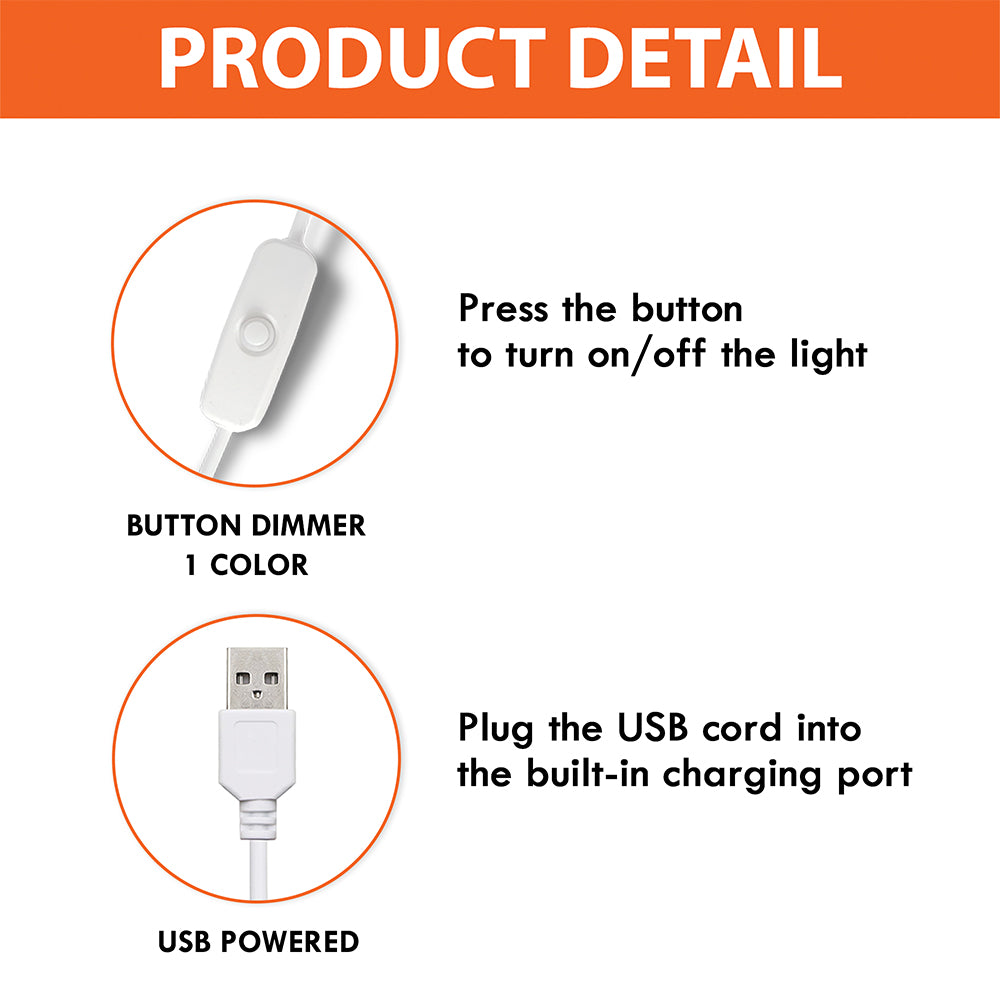 PRODUCT DETAIL

Press the button to turn on/off the light

BUTTON DIMMER
1 COLOR

Plug the USB cord into the built-in charging port

USB POWERED